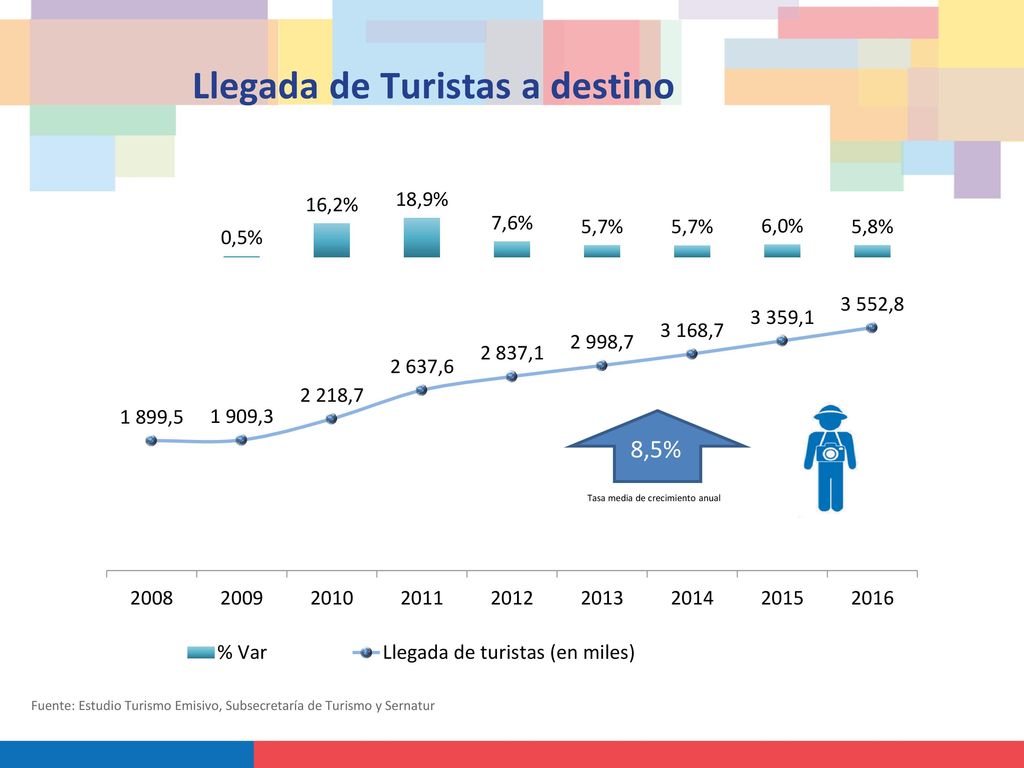 Llegada de Turistas a destino

0,5%
16,2%
18,9%
7,6%
5,7%
5,7%
6,0%
5,8%

1 899,5
1 909,3
2 218,7
2 637,6
2 837,1
2 998,7
3 168,7
3 359,1
3 552,8

8,5%

Tasa media de crecimiento anual

2008 2009 2010 2011 2012 2013 2014 2015 2016

% Var
Llegada de turistas (en miles)

Fuente: Estudio Turismo Emisivo, Subsecretaría de Turismo y Sernatur